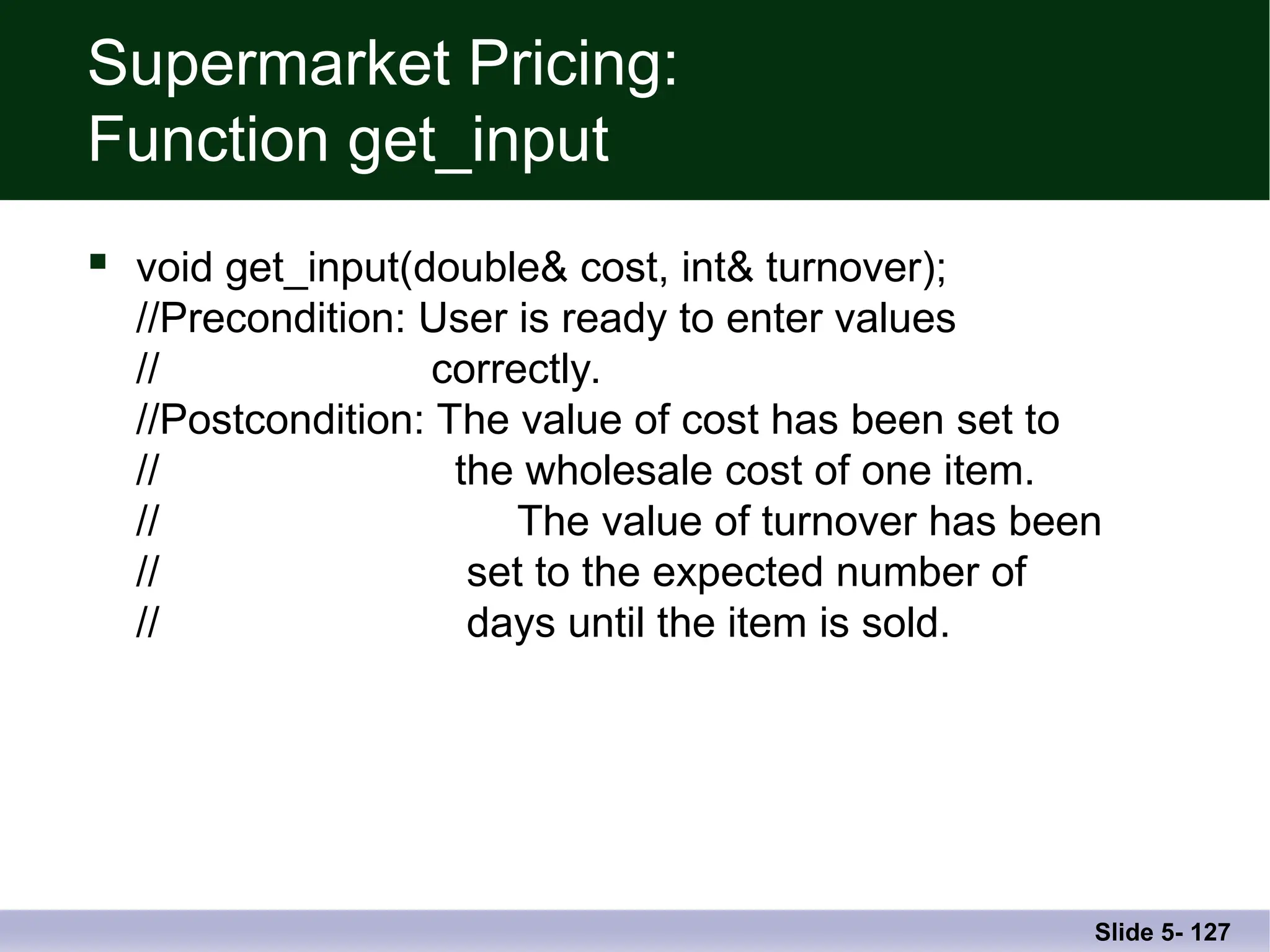 Supermarket Pricing:
Function get_input

▪ void get_input(double& cost, int& turnover);
//Precondition: User is ready to enter values
// correctly.
//Postcondition: The value of cost has been set to
// the wholesale cost of one item.
// The value of turnover has been
// set to the expected number of
// days until the item is sold.

Slide 5- 127